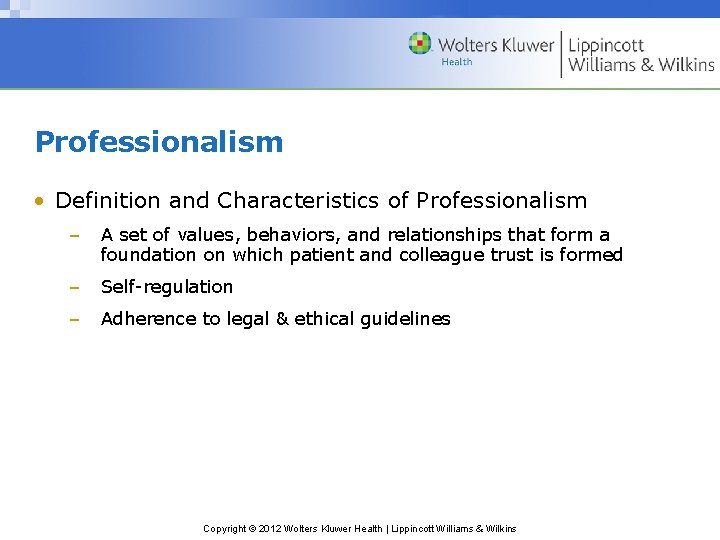 Wolters Kluwer
Health
Lippincott
Williams & Wilkins

Professionalism

• Definition and Characteristics of Professionalism
– A set of values, behaviors, and relationships that form a foundation on which patient and colleague trust is formed
– Self-regulation
– Adherence to legal & ethical guidelines

Copyright © 2012 Wolters Kluwer Health | Lippincott Williams & Wilkins